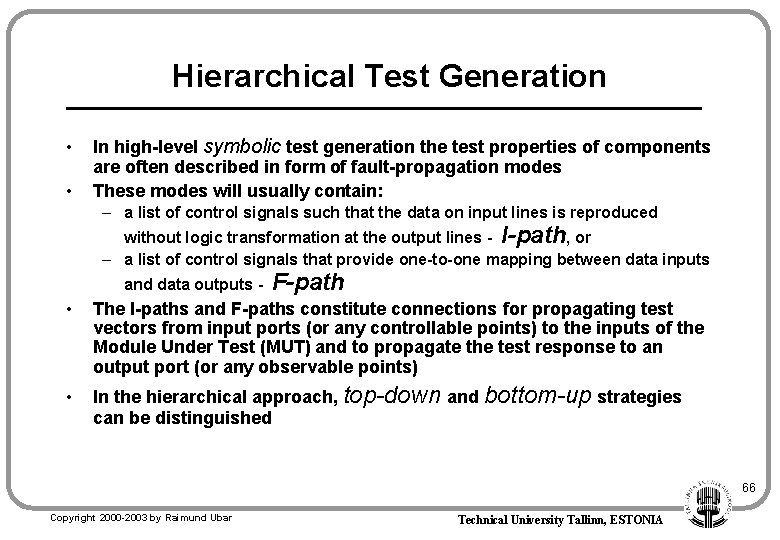 Hierarchical Test Generation

• In high-level symbolic test generation the test properties of components are often described in form of fault-propagation modes

• These modes will usually contain:

– a list of control signals such that the data on input lines is reproduced without logic transformation at the output lines - I-path, or

– a list of control signals that provide one-to-one mapping between data inputs and data outputs - F-path

• The I-paths and F-paths constitute connections for propagating test vectors from input ports (or any controllable points) to the inputs of the Module Under Test (MUT) and to propagate the test response to an output port (or any observable points)

• In the hierarchical approach, top-down and bottom-up strategies can be distinguished

66

Copyright 2000-2003 by Raimund Ubar

Technical University Tallinn, ESTONIA